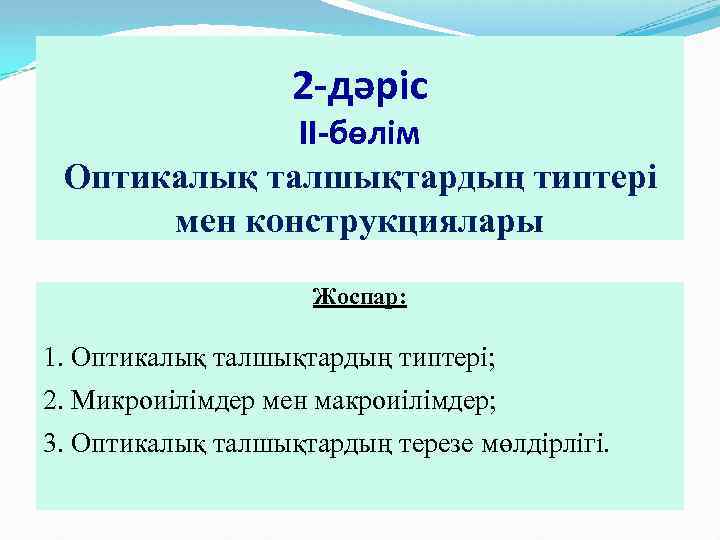 2-дәріс
ІІ-бөлім
Оптикалық талшықтардың типтері мен конструкциялары

Жоспар:

1. Оптикалық талшықтардың типтері;
2. Микроиілімдер мен макроиілімдер;
3. Оптикалық талшықтардың терезе мөлдірлігі.